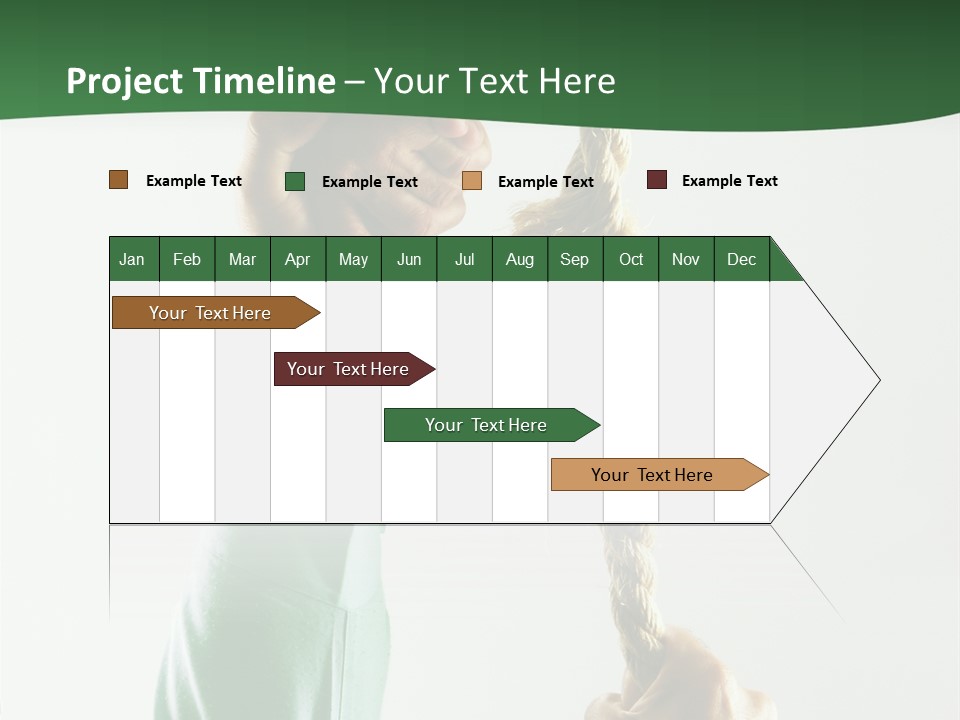 Project Timeline – Your Text Here

Example Text Example Text Example Text Example Text

| Jan | Feb | Mar | Apr | May | Jun | Jul | Aug | Sep | Oct | Nov | Dec |
|---|---|---|---|---|---|---|---|---|---|---|---|

Your Text Here

Your Text Here

Your Text Here

Your Text Here